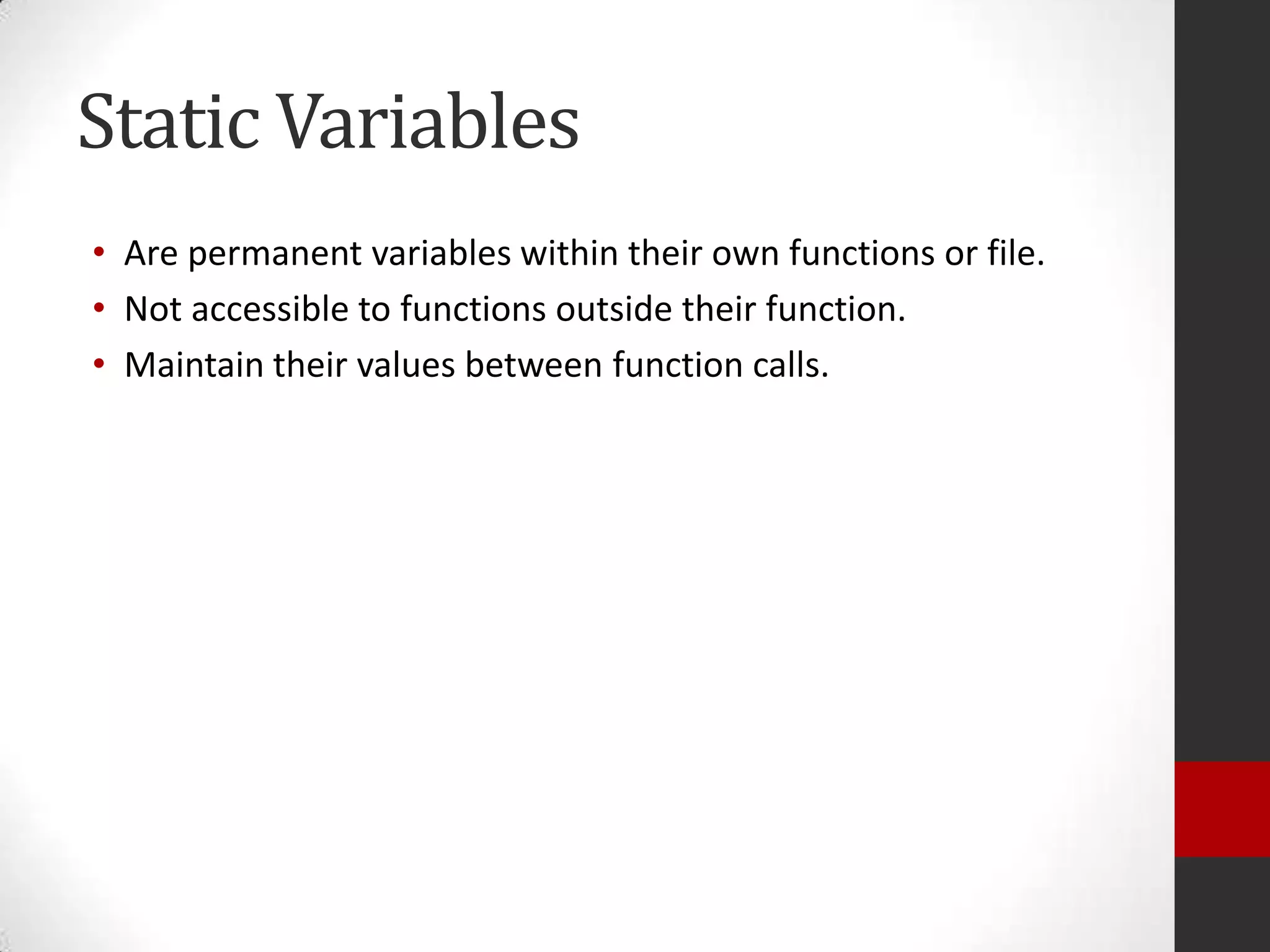 Static Variables

• Are permanent variables within their own functions or file.
• Not accessible to functions outside their function.
• Maintain their values between function calls.